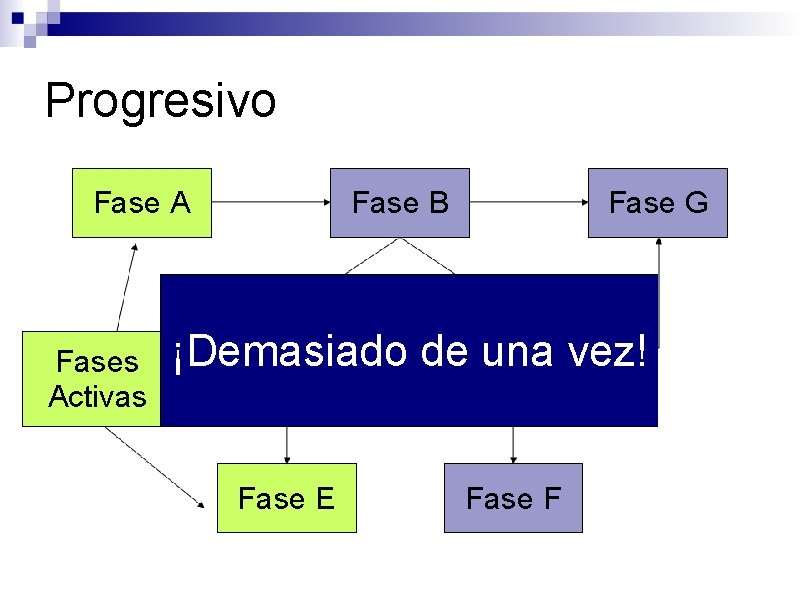 Progresivo

Fase A

Fase B

Fase G

Fases Activas

¡Demasiado de una vez!

Fase E

Fase F